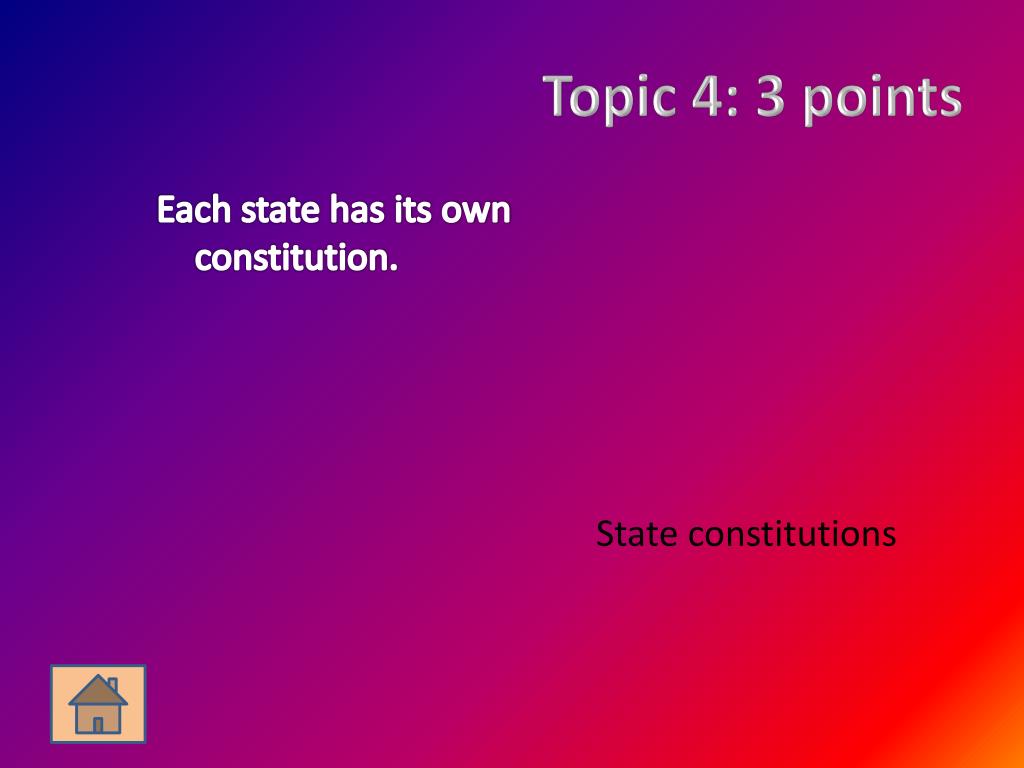 Topic 4: 3 points

Each state has its own constitution.

State constitutions